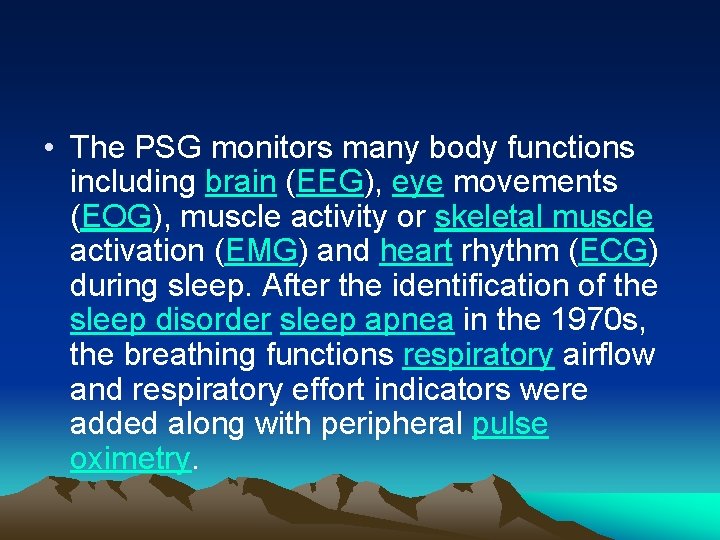 • The PSG monitors many body functions including brain (EEG), eye movements (EOG), muscle activity or skeletal muscle activation (EMG) and heart rhythm (ECG) during sleep. After the identification of the sleep disorder sleep apnea in the 1970s, the breathing functions respiratory airflow and respiratory effort indicators were added along with peripheral pulse oximetry.